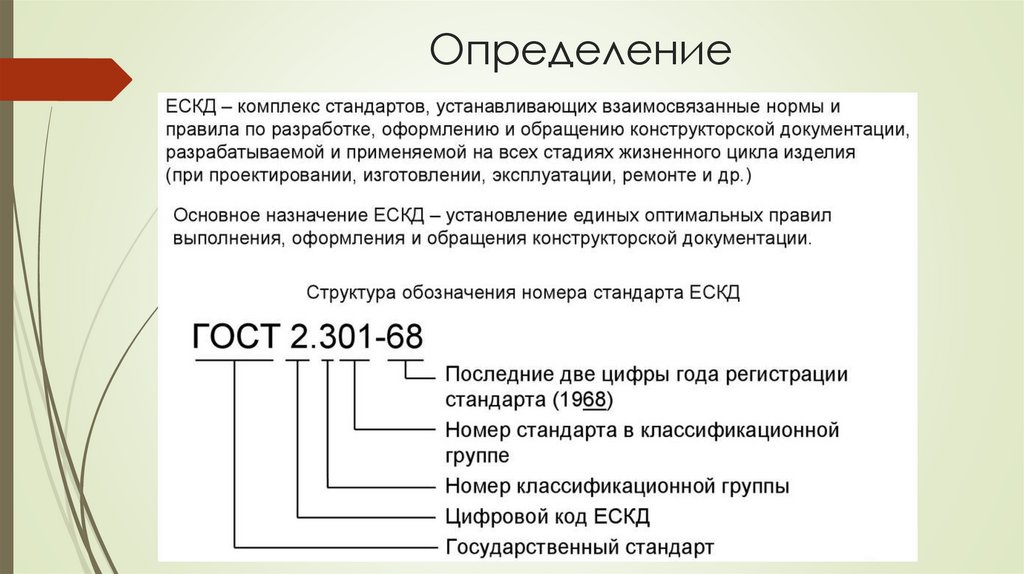 Определение

ЕСКД – комплекс стандартов, устанавливающих взаимосвязанные нормы и правила по разработке, оформлению и обращению конструкторской документации, разрабатываемой и применяемой на всех стадиях жизненного цикла изделия (при проектировании, изготовлении, эксплуатации, ремонте и др.)

Основное назначение ЕСКД – установление единых оптимальных правил выполнения, оформления и обращения конструкторской документации.

Структура обозначения номера стандарта ЕСКД

ГОСТ 2.301-68

Последние две цифры года регистрации стандарта (1968)

Номер стандарта в классификационной группе

Номер классификационной группы

Цифровой код ЕСКД

Государственный стандарт